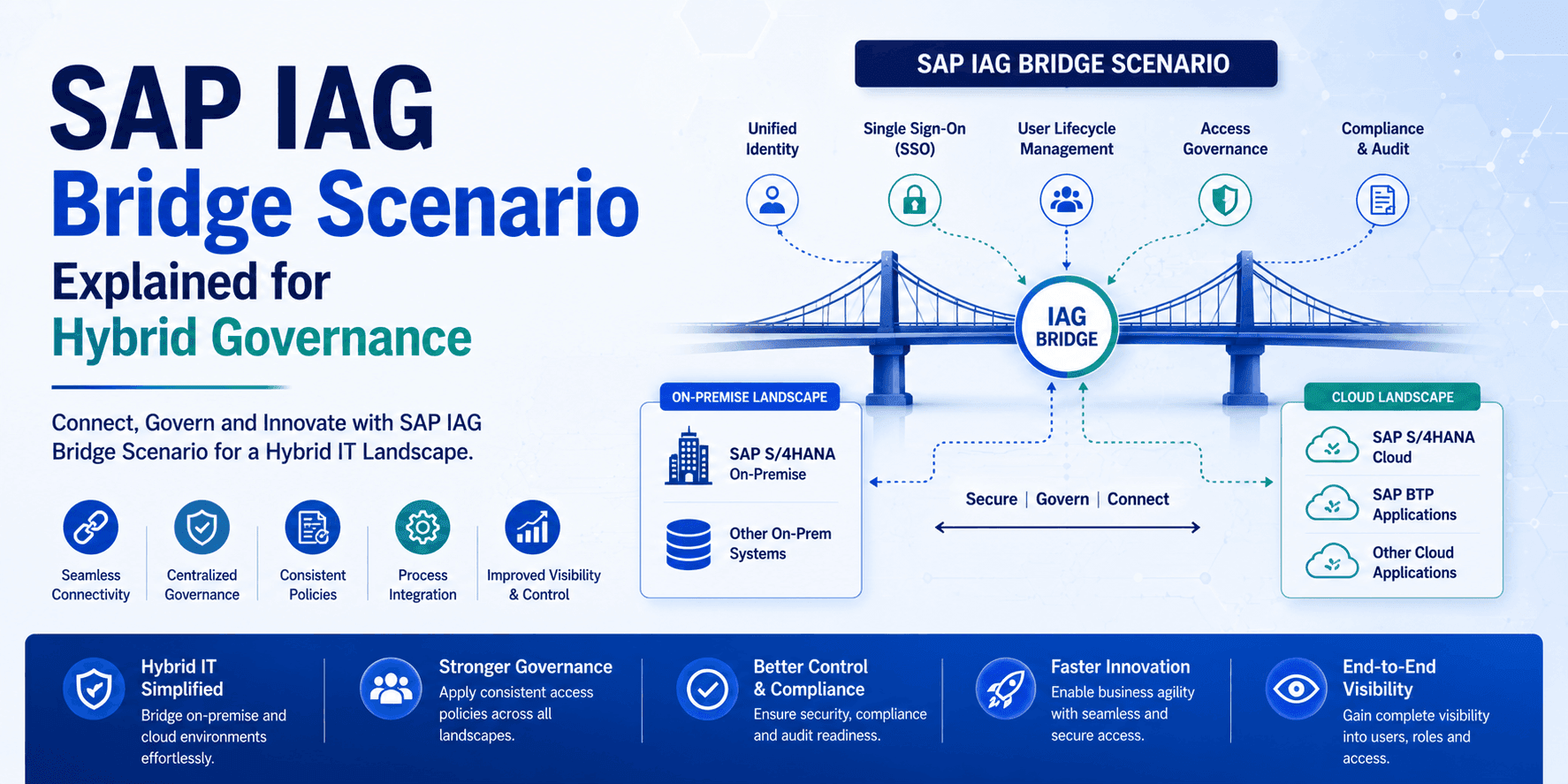 SAP IAG
Bridge Scenario
Explained for
Hybrid Governance

Connect, Govern and Innovate with SAP IAG Bridge Scenario for a Hybrid IT Landscape.

Seamless Connectivity
Centralized Governance
Consistent Policies
Process Integration
Improved Visibility & Control

SAP IAG BRIDGE SCENARIO

Unified Identity
Single Sign-On (SSO)
User Lifecycle Management
Access Governance
Compliance & Audit

IAG BRIDGE

ON-PREMISE LANDSCAPE
SAP S/4HANA On-Premise
Other On-Prem Systems

Secure | Govern | Connect

CLOUD LANDSCAPE
SAP S/4HANA Cloud
SAP BTP Applications
Other Cloud Applications

Hybrid IT Simplified
Bridge on-premise and cloud environments effortlessly.

Stronger Governance
Apply consistent access policies across all landscapes.

Better Control & Compliance
Ensure security, compliance and audit readiness.

Faster Innovation
Enable business agility with seamless and secure access.

End-to-End Visibility
Gain complete visibility into users, roles and access.